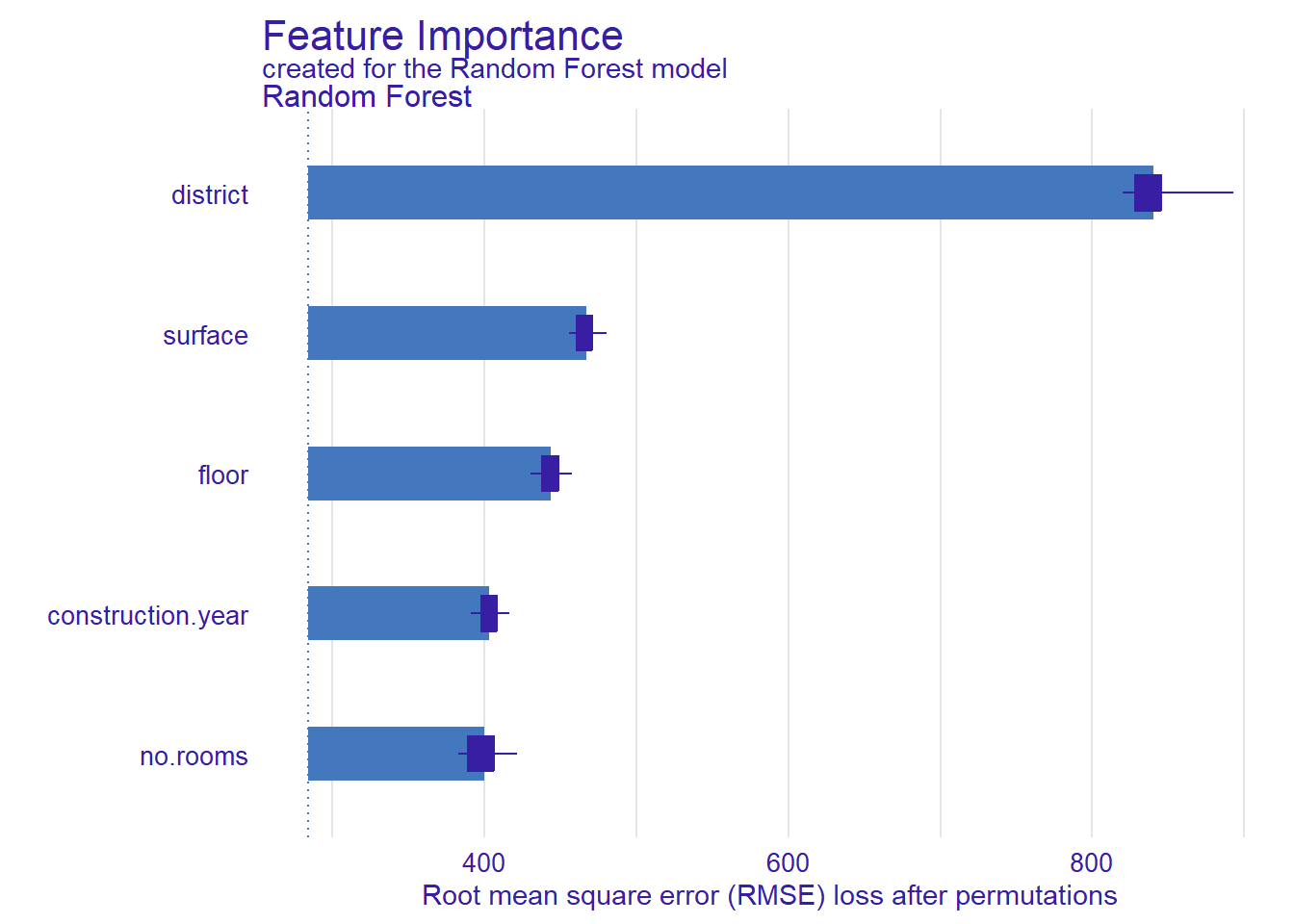 Feature Importance
created for the Random Forest model
Random Forest

district
surface
floor
construction.year
no.rooms

400
600
800
Root mean square error (RMSE) loss after permutations